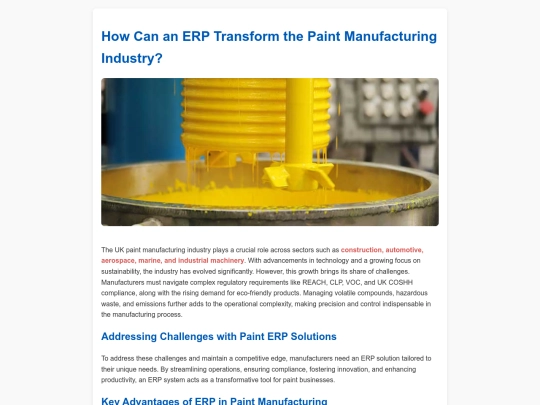 How Can an ERP Transform the Paint Manufacturing Industry?

The UK paint manufacturing industry plays a crucial role across sectors such as construction, automotive, aerospace, marine, and industrial machinery. With advancements in technology and a growing focus on sustainability, the industry has evolved significantly. However, this growth brings its share of challenges. Manufacturers must navigate complex regulatory requirements like REACH, CLP, VOC, and UK COSHH compliance, along with the rising demand for eco-friendly products. Managing volatile compounds, hazardous waste, and emissions further adds to the operational complexity, making precision and control indispensable in the manufacturing process.

Addressing Challenges with Paint ERP Solutions

To address these challenges and maintain a competitive edge, manufacturers need an ERP solution tailored to their unique needs. By streamlining operations, ensuring compliance, fostering innovation, and enhancing productivity, an ERP system acts as a transformative tool for paint businesses.

Key Advantages of ERP in Paint Manufacturing